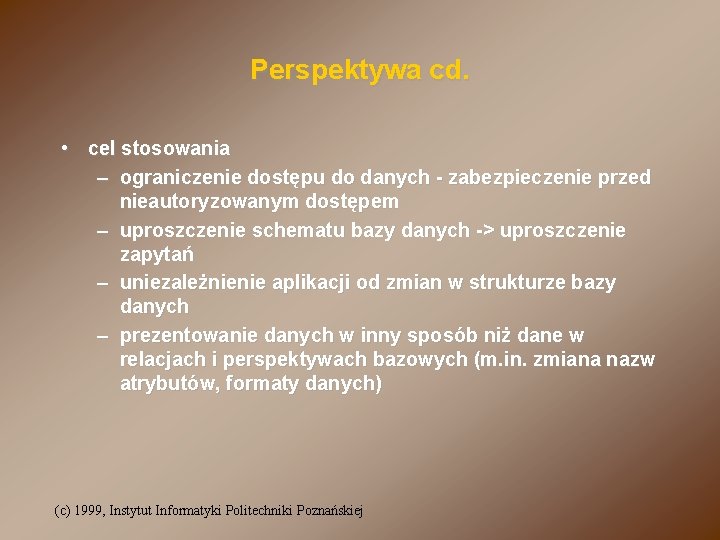 Perspektywa cd.

• cel stosowania
– ograniczenie dostępu do danych - zabezpieczenie przed nieautoryzowanym dostępem
– uproszczenie schematu bazy danych -> uproszczenie zapytań
– uniezależnienie aplikacji od zmian w strukturze bazy danych
– prezentowanie danych w inny sposób niż dane w relacjach i perspektywach bazowych (m.in. zmiana nazw atrybutów, formaty danych)

(c) 1999, Instytut Informatyki Politechniki Poznańskiej